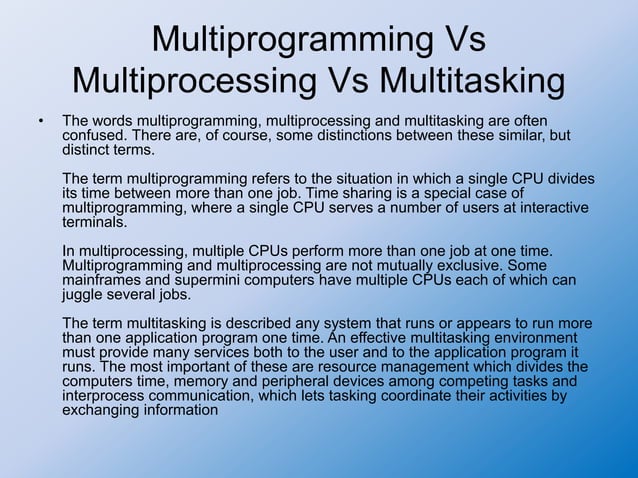 Multiprogramming Vs Multiprocessing Vs Multitasking

• The words multiprogramming, multiprocessing and multitasking are often confused. There are, of course, some distinctions between these similar, but distinct terms.

The term multiprogramming refers to the situation in which a single CPU divides its time between more than one job. Time sharing is a special case of multiprogramming, where a single CPU serves a number of users at interactive terminals.

In multiprocessing, multiple CPUs perform more than one job at one time. Multiprogramming and multiprocessing are not mutually exclusive. Some mainframes and supermini computers have multiple CPUs each of which can juggle several jobs.

The term multitasking is described any system that runs or appears to run more than one application program one time. An effective multitasking environment must provide many services both to the user and to the application program it runs. The most important of these are resource management which divides the computers time, memory and peripheral devices among competing tasks and interprocess communication, which lets tasking coordinate their activities by exchanging information